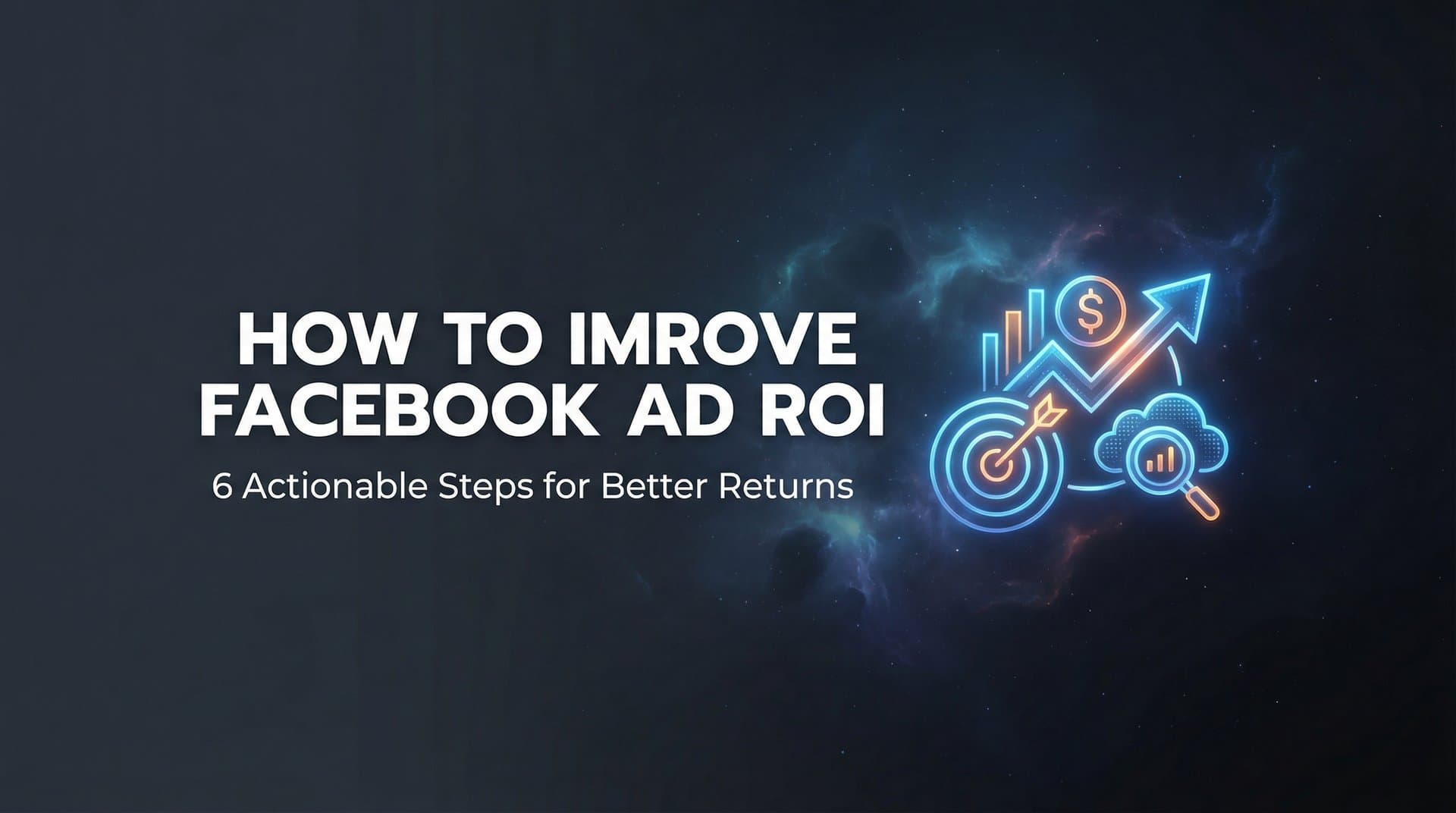 HOW TO IMROVE FACEBOOK AD ROI

6 Actionable Steps for Better Returns

$